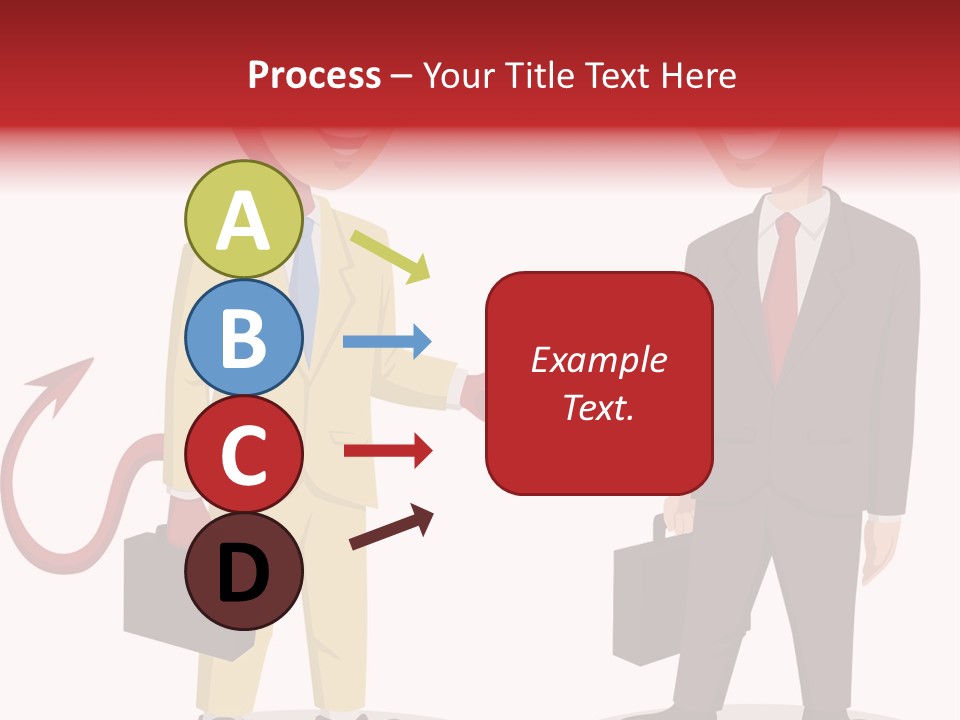 Process – Your Title Text Here

A

B

C

D

Example Text.